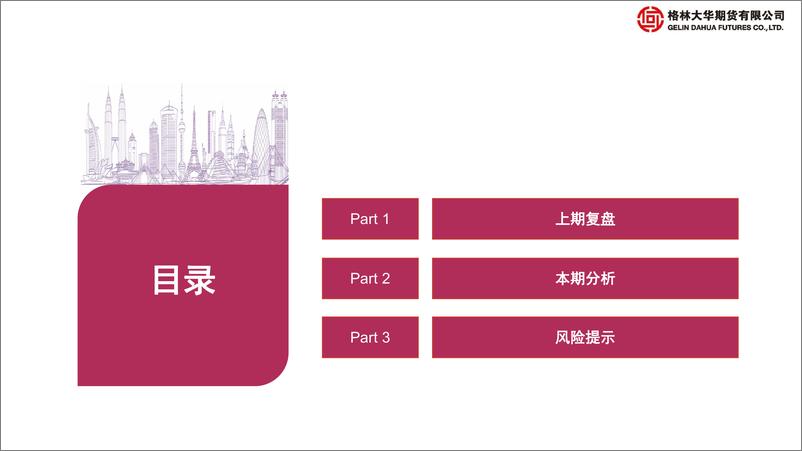 格林大华期货有限公司
GELIN DAHUA FUTURES CO., LTD.

目录

Part 1 上期复盘

Part 2 本期分析

Part 3 风险提示